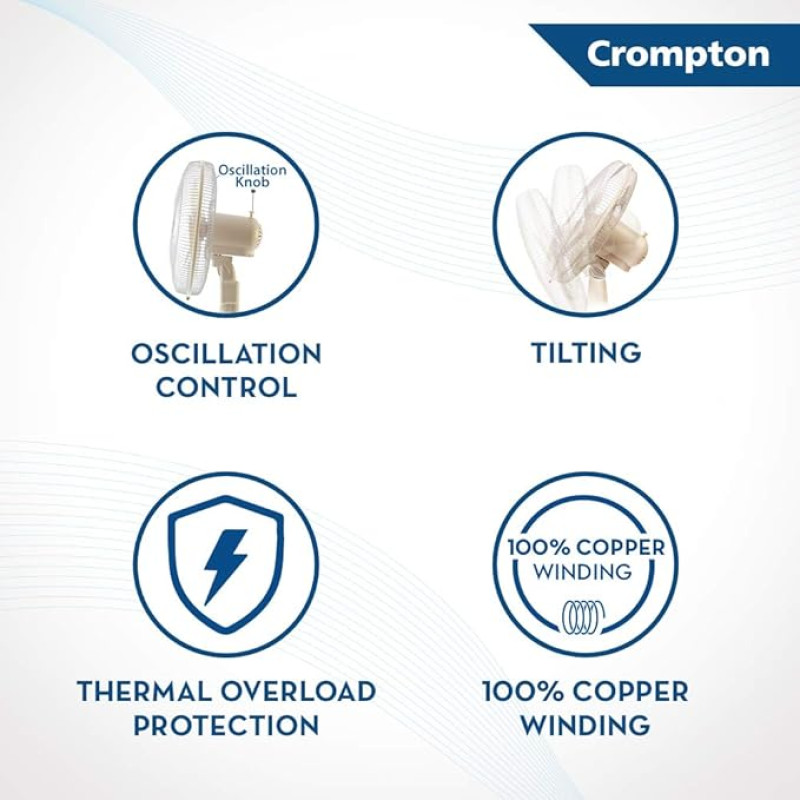 Crompton

Oscillation Knob

OSCILLATION CONTROL

TILTING

THERMAL OVERLOAD PROTECTION

100% COPPER WINDING

100% COPPER WINDING